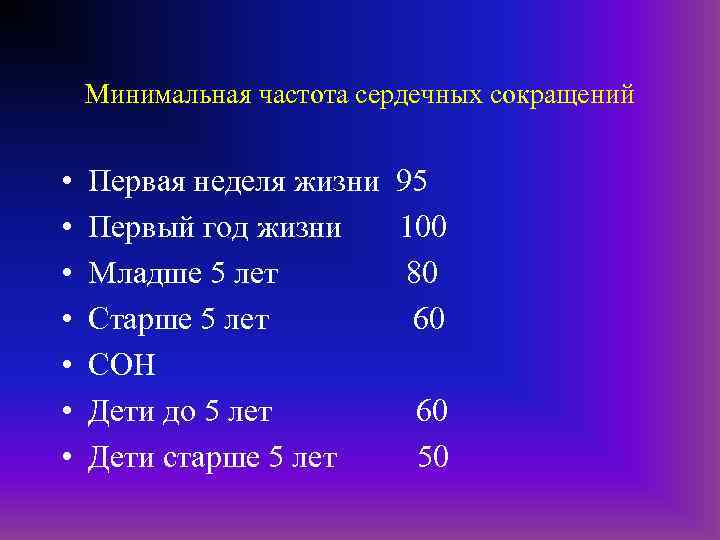 Минимальная частота сердечных сокращений

• Первая неделя жизни 95
• Первый год жизни 100
• Младше 5 лет 80
• Старше 5 лет 60
• СОН
• Дети до 5 лет 60
• Дети старше 5 лет 50